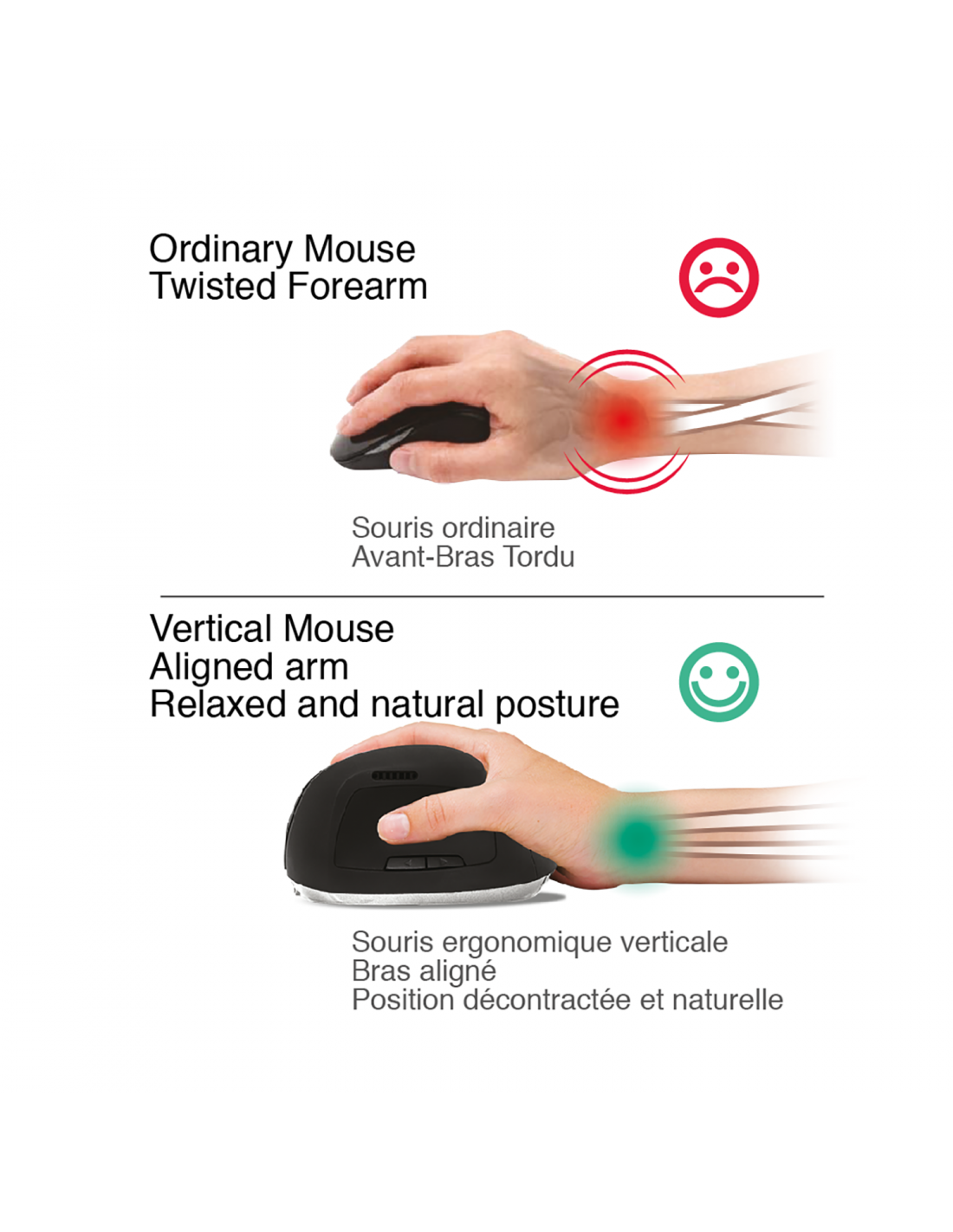 Ordinary Mouse
Twisted Forearm

Souris ordinaire
Avant-Bras Tordu

Vertical Mouse
Aligned arm
Relaxed and natural posture

Souris ergonomique verticale
Bras aligné
Position décontractée et naturelle